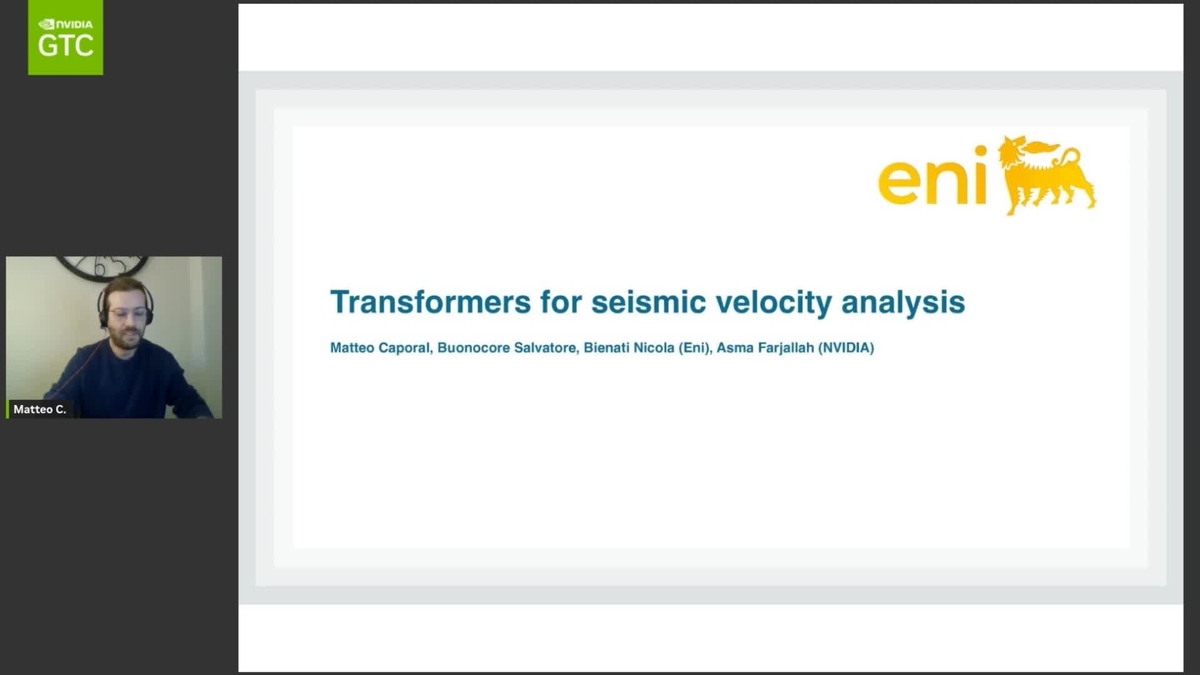 NVIDIA
GTC

Matteo C.

eni

Transformers for seismic velocity analysis

Matteo Caporal, Buonocore Salvatore, Bienati Nicola (Eni), Asma Farjallah (NVIDIA)